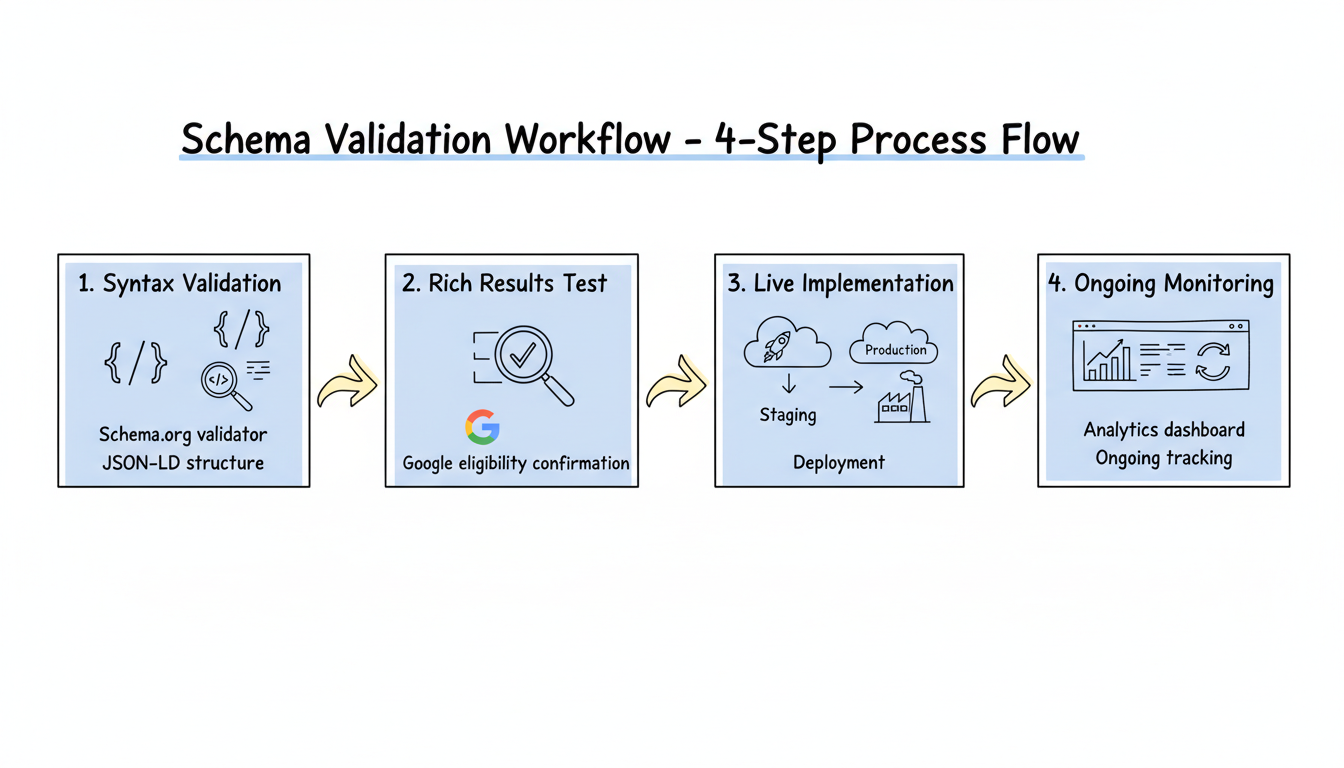 Schema Validation Workflow - 4-Step Process Flow

1. Syntax Validation

{/}

{/}

</>

Schema.org validator
JSON-LD structure

2. Rich Results Test

G

Google eligibility confirmation

3. Live Implementation

Production

Staging

Deployment

4. Ongoing Monitoring

Analytics dashboard
Ongoing tracking